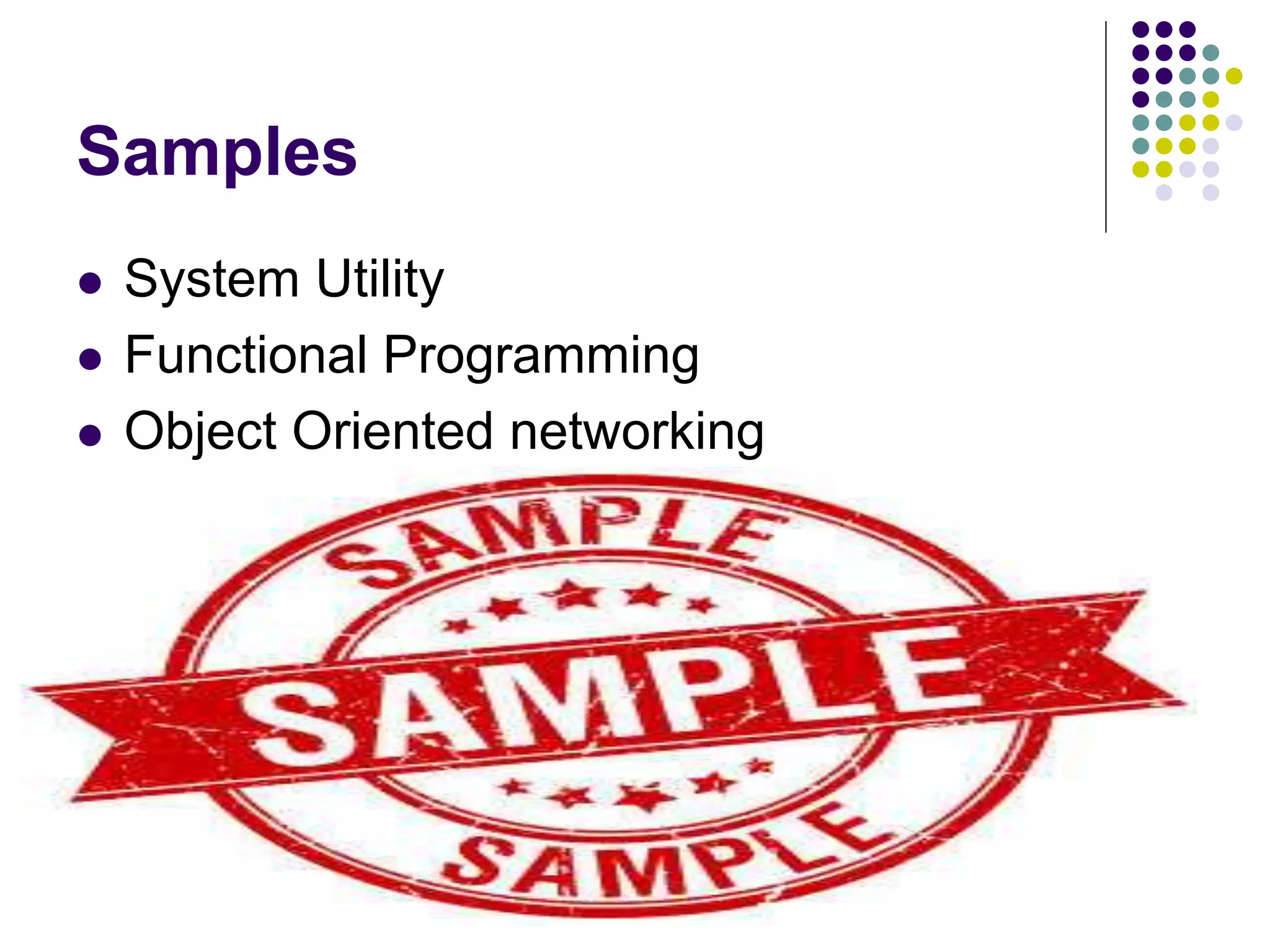 Samples

- System Utility
- Functional Programming
- Object Oriented networking

SAMPLE

SAMPLE

SAMPLE